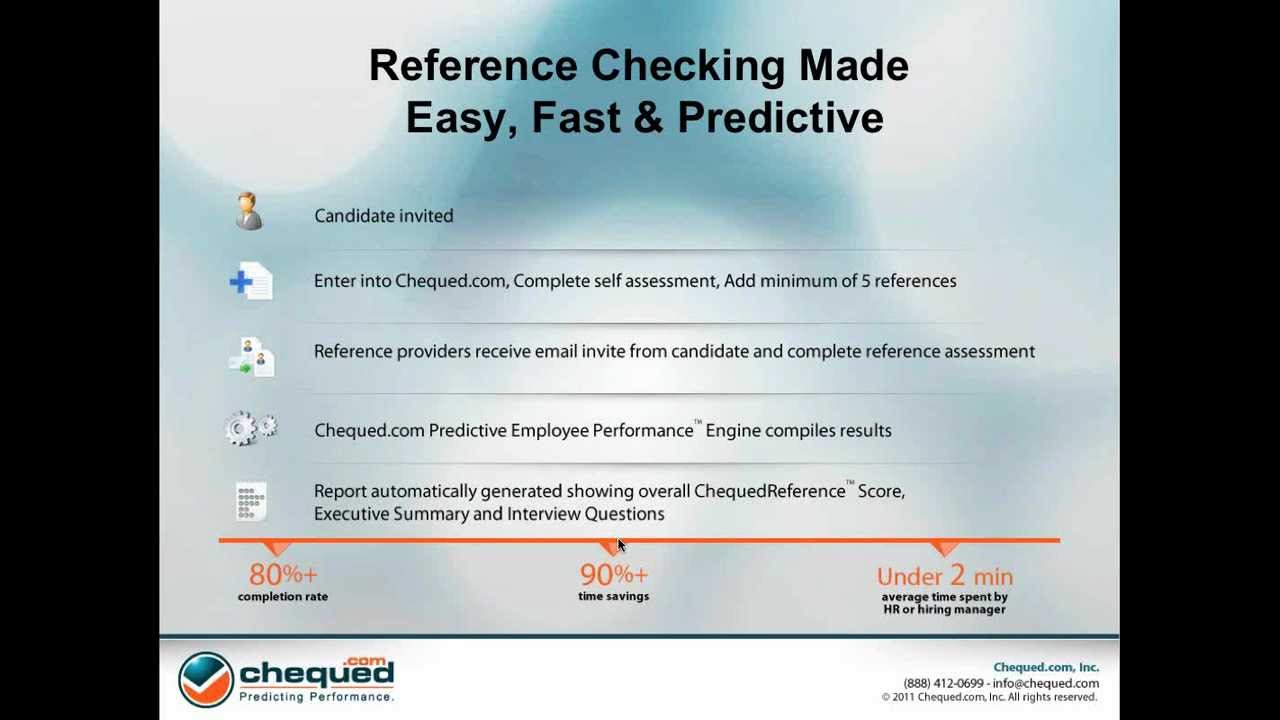 Reference Checking Made Easy, Fast & Predictive

Candidate invited

Enter into Chequed.com, Complete self assessment, Add minimum of 5 references

Reference providers receive email invite from candidate and complete reference assessment

Chequed.com Predictive Employee Performance™ Engine compiles results

Report automatically generated showing overall ChequedReference™ Score, Executive Summary and Interview Questions

80%+
completion rate

90%+
time savings

Under 2 min
average time spent by HR or hiring manager

chequed.com
Predicting Performance.

Chequed.com, Inc.
(888) 412-0699 - info@chequed.com
© 2011 Chequed.com, Inc. All rights reserved.